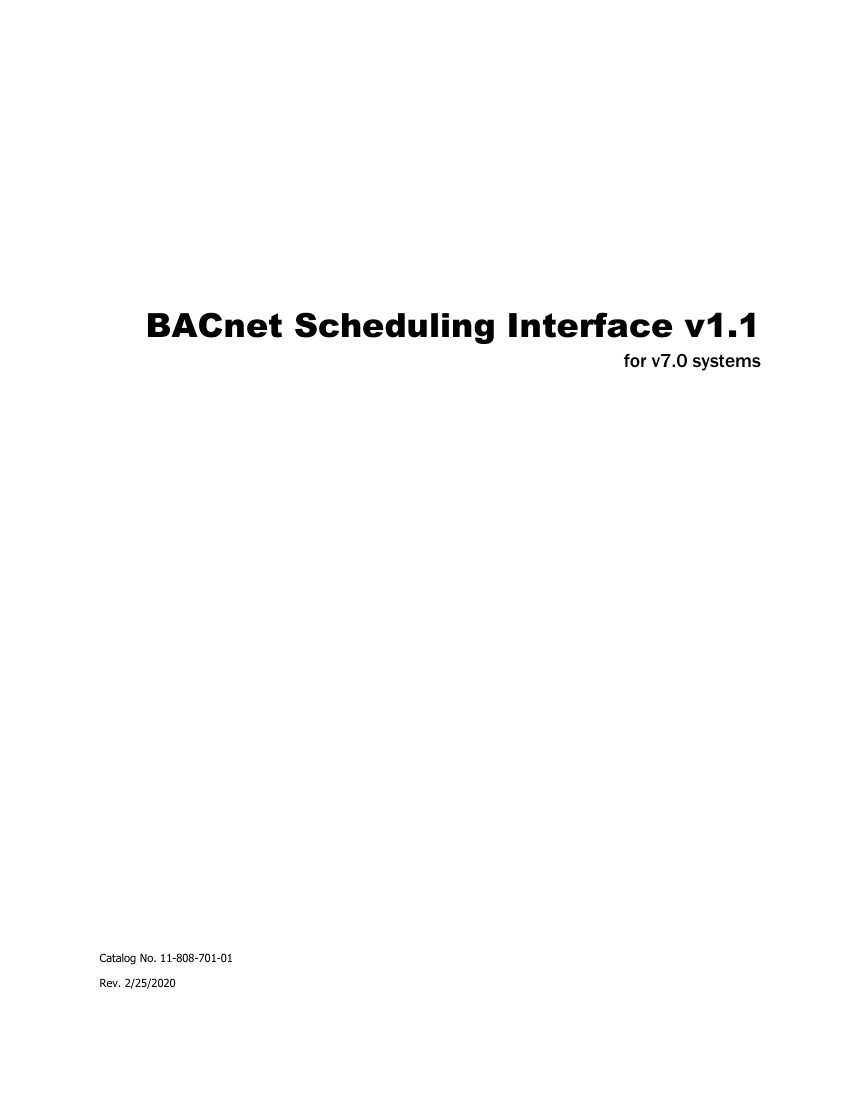 BACnet Scheduling Interface v1.1
for v7.0 systems

Catalog No. 11-808-701-01
Rev. 2/25/2020